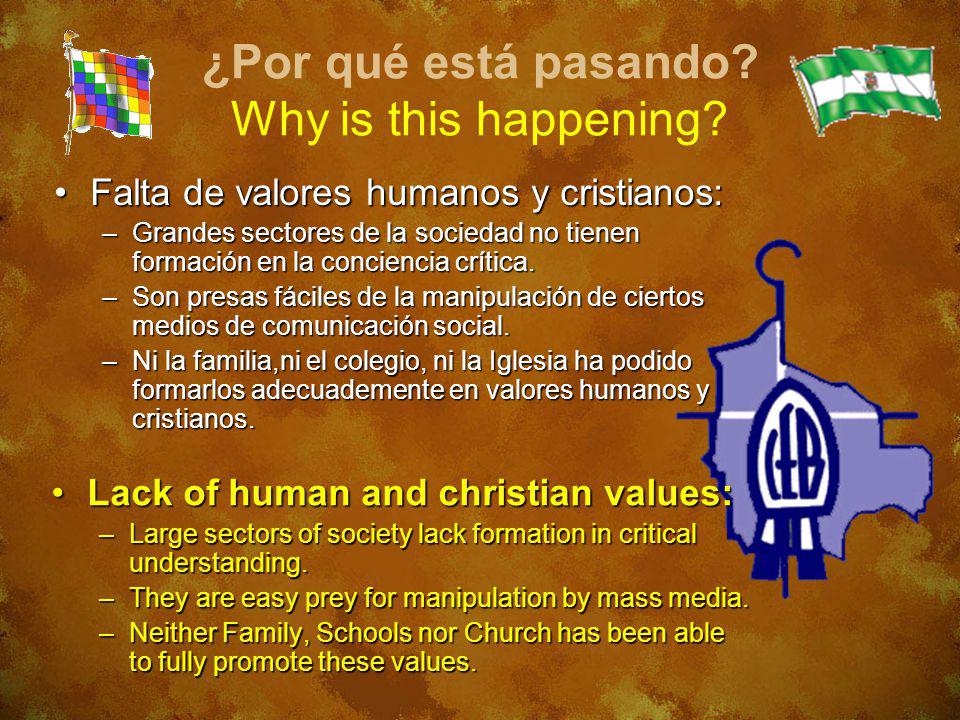 ¿Por qué está pasando?
Why is this happening?

• Falta de valores humanos y cristianos:
– Grandes sectores de la sociedad no tienen formación en la conciencia crítica.
– Son presas fáciles de la manipulación de ciertos medios de comunicación social.
– Ni la familia,ni el colegio, ni la Iglesia ha podido formarlos adecuademente en valores humanos y cristianos.

CEB

• Lack of human and christian values:
– Large sectors of society lack formation in critical understanding.
– They are easy prey for manipulation by mass media.
– Neither Family, Schools nor Church has been able to fully promote these values.